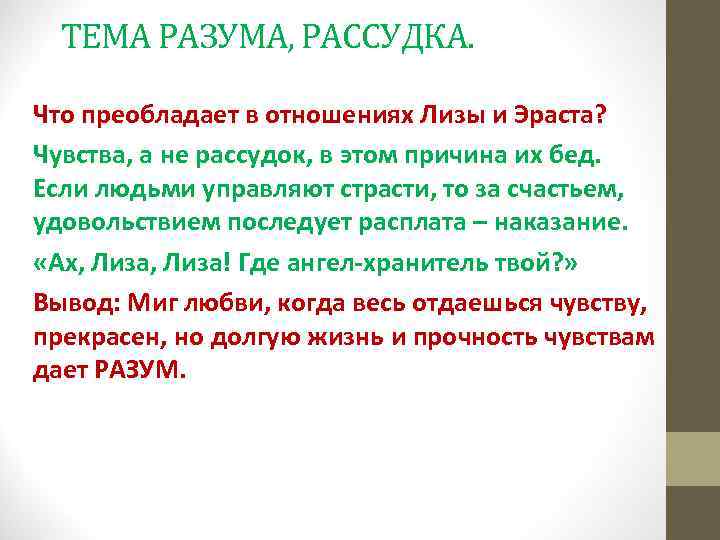 ТЕМА РАЗУМА, РАССУДКА.

Что преобладает в отношениях Лизы и Эраста?

Чувства, а не рассудок, в этом причина их бед. Если людьми управляют страсти, то за счастьем, удовольствием последует расплата – наказание.

«Ах, Лиза, Лиза! Где ангел-хранитель твой?»

Вывод: Миг любви, когда весь отдаешься чувству, прекрасен, но долгую жизнь и прочность чувствам дает РАЗУМ.